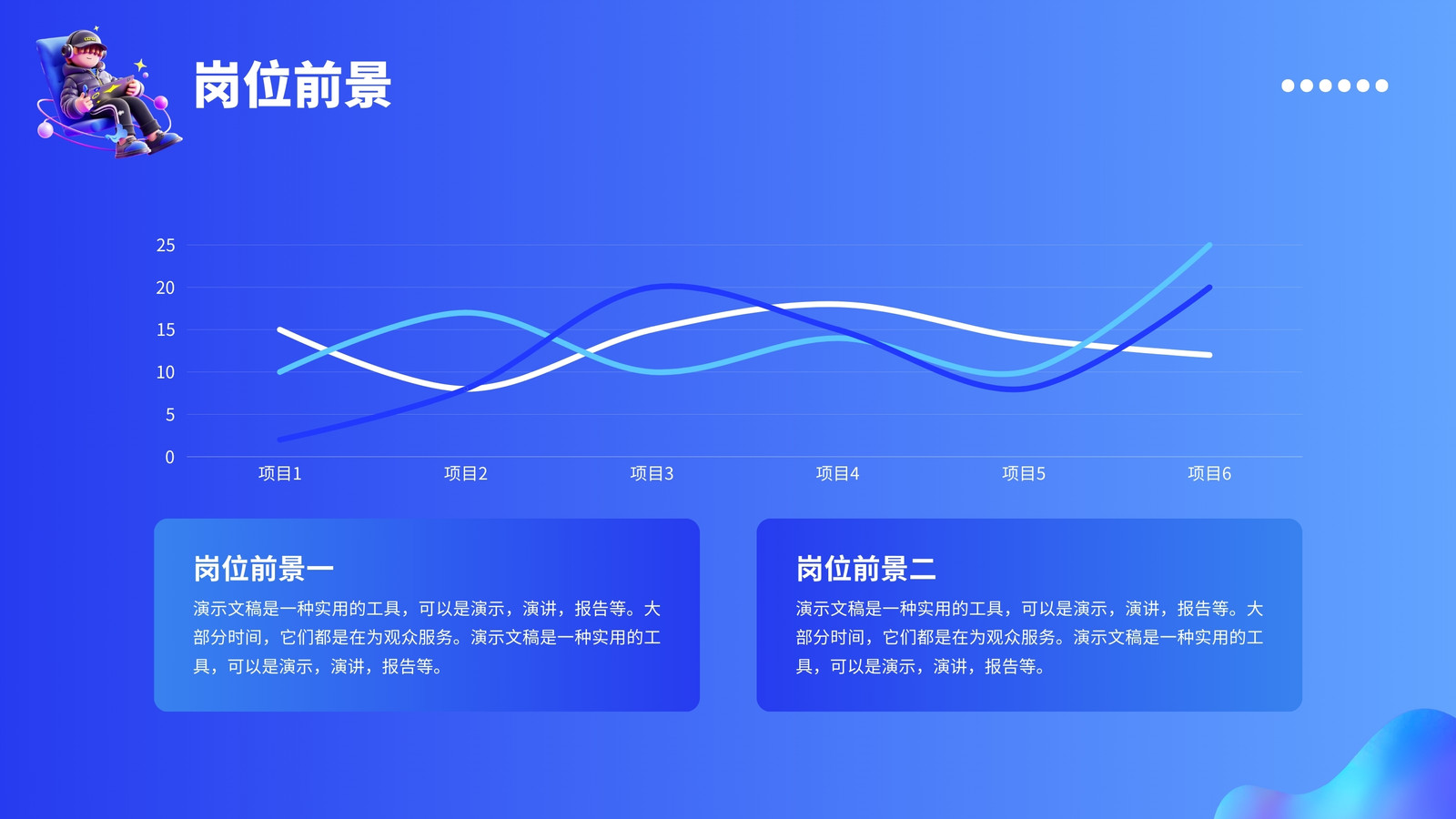 岗位前景

25
20
15
10
5
0

项目1 项目2 项目3 项目4 项目5 项目6

岗位前景一

演示文稿是一种实用的工具，可以是演示，演讲，报告等。大部分时间，它们都是在为观众服务。演示文稿是一种实用的工具，可以是演示，演讲，报告等。

岗位前景二

演示文稿是一种实用的工具，可以是演示，演讲，报告等。大部分时间，它们都是在为观众服务。演示文稿是一种实用的工具，可以是演示，演讲，报告等。